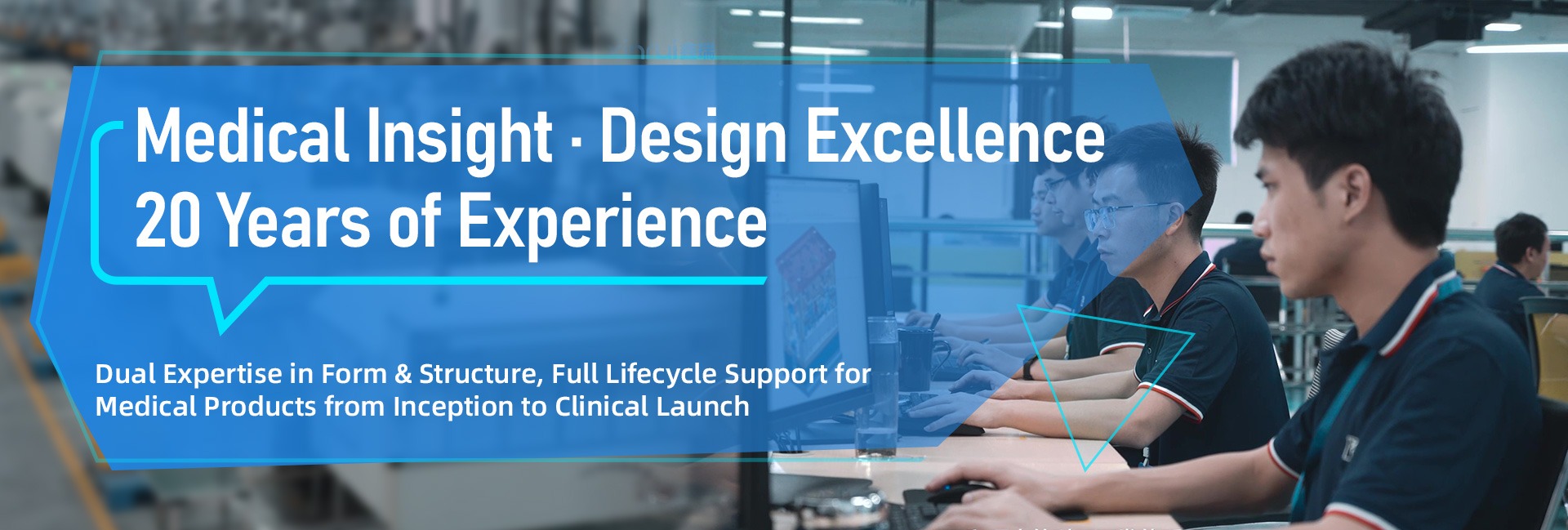 Medical Insight · Design Excellence
20 Years of Experience

Dual Expertise in Form & Structure, Full Lifecycle Support for Medical Products from Inception to Clinical Launch